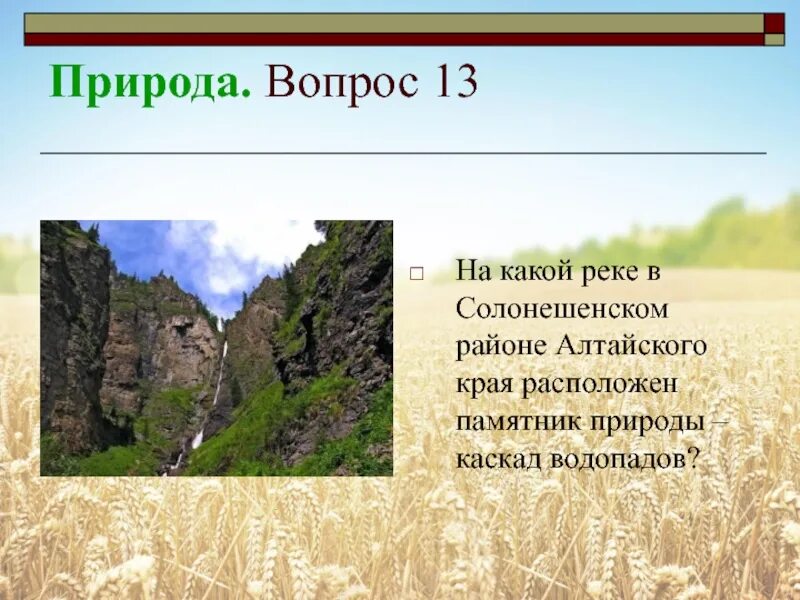 Природа. Вопрос 13

На какой реке в Солонешенском районе Алтайского края расположен памятник природы – каскад водопадов?